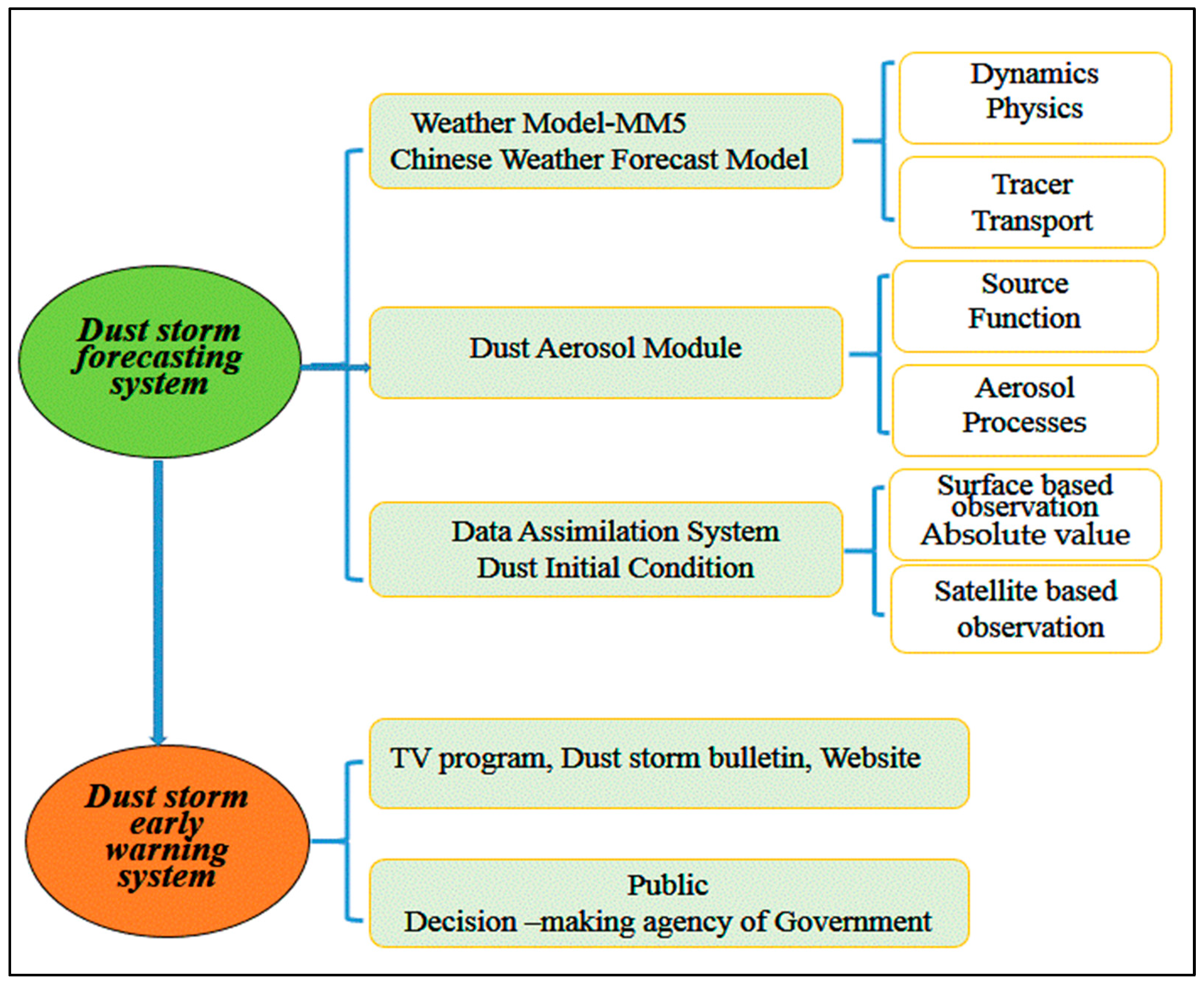 Dust storm forecasting system

Weather Model-MM5
Chinese Weather Forecast Model

Dynamics
Physics

Tracer
Transport

Dust Aerosol Module

Source
Function

Aerosol
Processes

Data Assimilation System
Dust Initial Condition

Surface based observation
Absolute value

Satellite based observation

Dust storm early warning system

TV program, Dust storm bulletin, Website

Public
Decision –making agency of Government